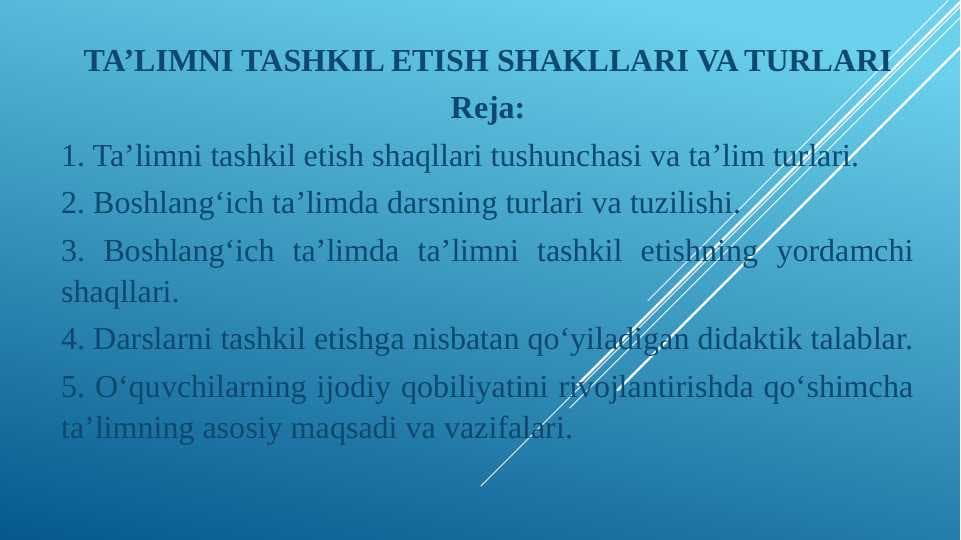 TA’LIMNI TASHKIL ETISH SHAKLLARI VA TURLARI

Reja:

1. Ta’limni tashkil etish shaqllari tushunchasi va ta’lim turlari.

2. Boshlang‘ich ta’limda darsning turlari va tuzilishi.

3. Boshlang‘ich ta’limda ta’limni tashkil etishning yordamchi shaqllari.

4. Darslarni tashkil etishga nisbatan qo‘yiladigan didaktik talablar.

5. O‘quvchilarning ijodiy qobiliyatini rivojlantirishda qo‘shimcha ta’limning asosiy maqsadi va vazifalari.